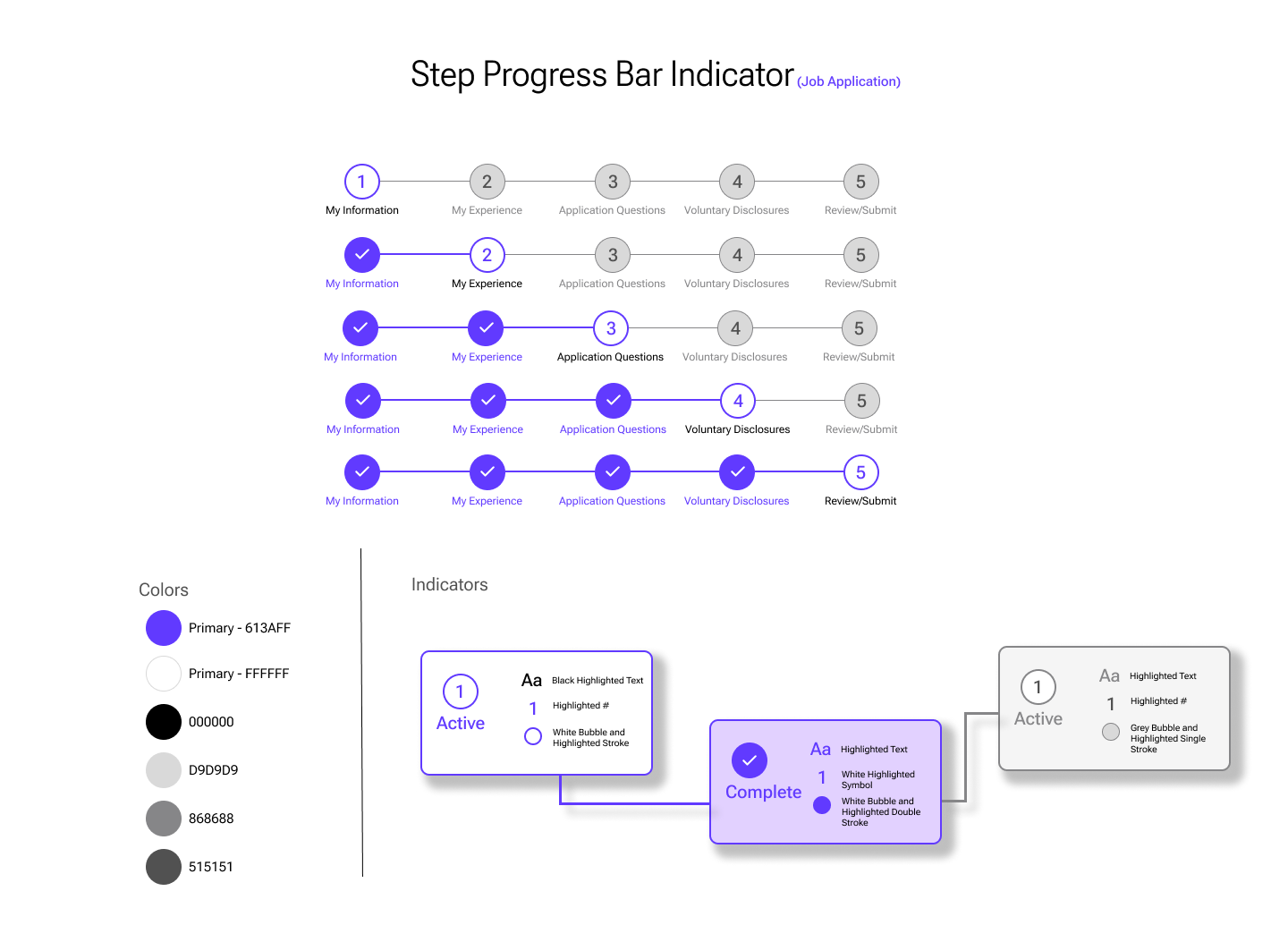 Step Progress Bar Indicator (Job Application)

1 My Information 2 My Experience 3 Application Questions 4 Voluntary Disclosures 5 Review/Submit

My Information 2 My Experience 3 Application Questions 4 Voluntary Disclosures 5 Review/Submit

My Information My Experience 3 Application Questions 4 Voluntary Disclosures 5 Review/Submit

My Information My Experience Application Questions 4 Voluntary Disclosures 5 Review/Submit

My Information My Experience Application Questions Voluntary Disclosures 5 Review/Submit

Colors

Primary - 613AFF

Primary - FFFFFF

000000

D9D9D9

868688

515151

Indicators

1 Active

Aa Black Highlighted Text

1 Highlighted #

White Bubble and Highlighted Stroke

Complete

Aa Highlighted Text

1 White Highlighted Symbol

White Bubble and Highlighted Double Stroke

1 Active

Aa Highlighted Text

1 Highlighted #

Grey Bubble and Highlighted Single Stroke